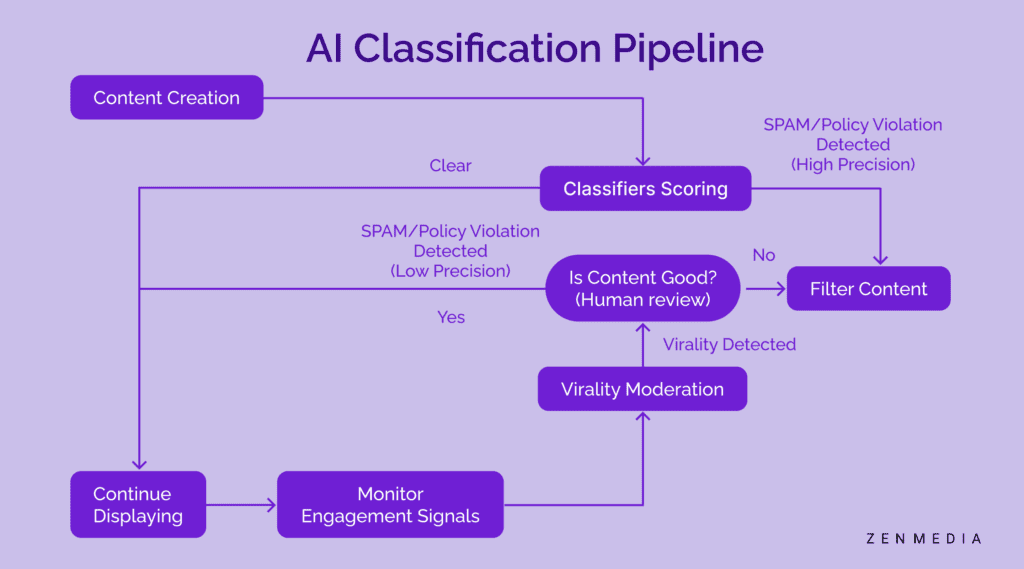 AI Classification Pipeline

Content Creation

SPAM/Policy Violation Detected (High Precision)

Clear

Classifiers Scoring

SPAM/Policy Violation Detected (Low Precision)

No

Is Content Good? (Human review)

Filter Content

Yes

Virality Detected

Virality Moderation

Continue Displaying

Monitor Engagement Signals

ZENMEDIA